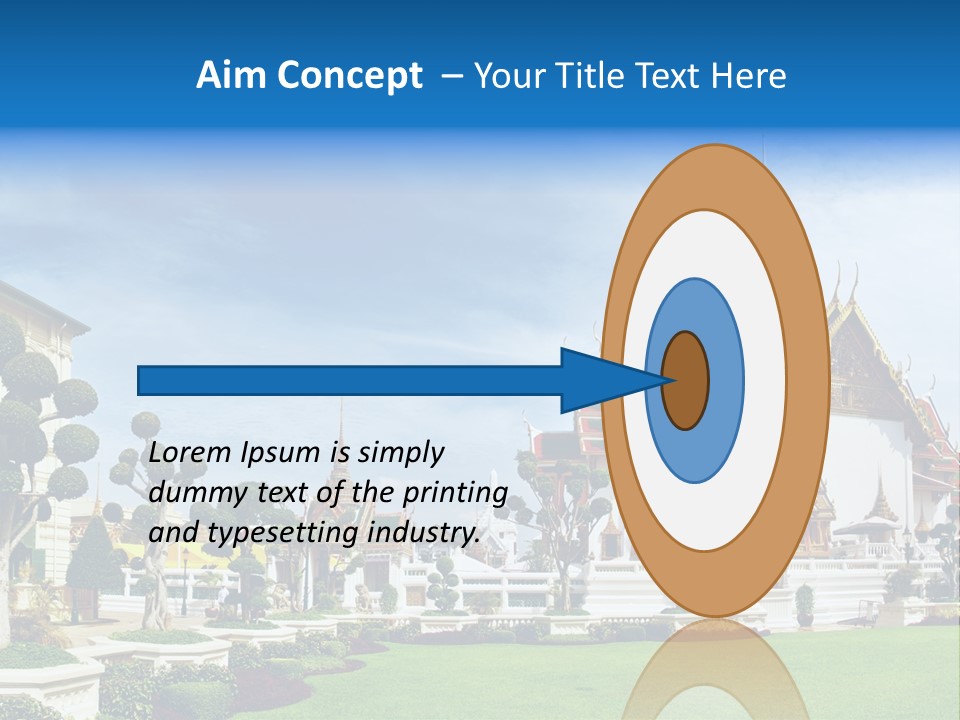 Aim Concept – Your Title Text Here

Lorem Ipsum is simply dummy text of the printing and typesetting industry.